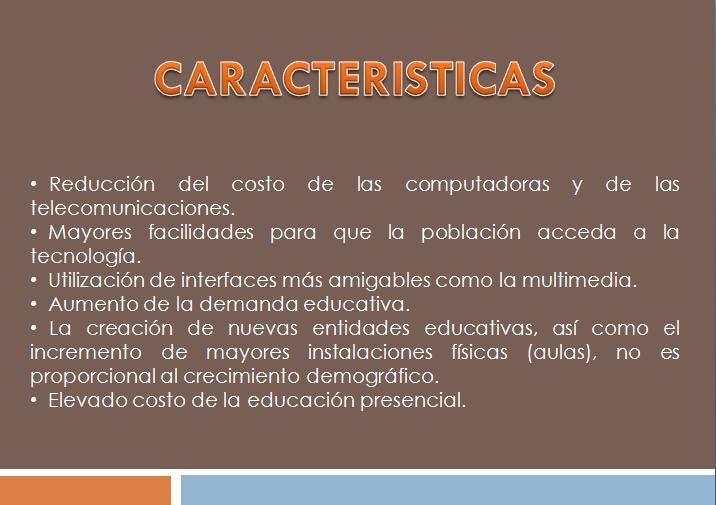 CARACTERISTICAS

• Reducción del costo de las computadoras y de las telecomunicaciones.
• Mayores facilidades para que la población acceda a la tecnología.
• Utilización de interfaces más amigables como la multimedia.
• Aumento de la demanda educativa.
• La creación de nuevas entidades educativas, así como el incremento de mayores instalaciones físicas (aulas), no es proporcional al crecimiento demográfico.
• Elevado costo de la educación presencial.